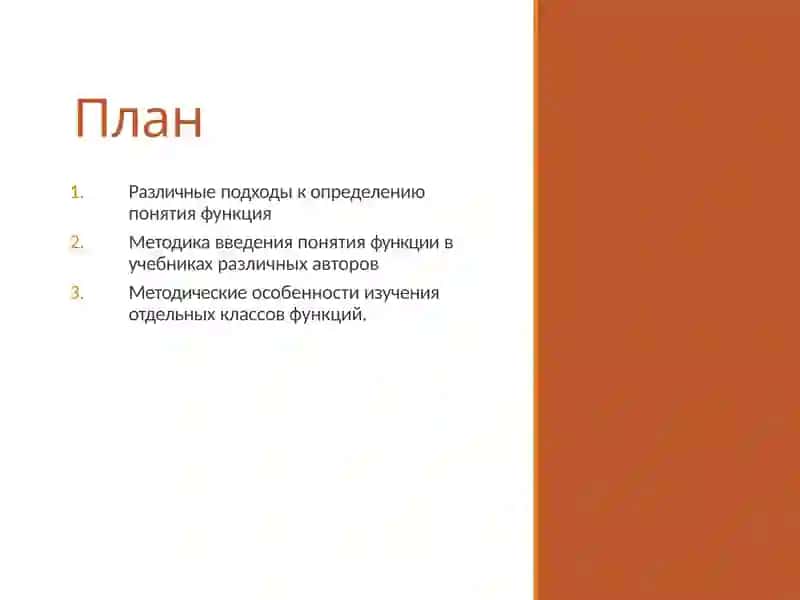 План

1. Различные подходы к определению понятия функция
2. Методика введения понятия функции в учебниках различных авторов
3. Методические особенности изучения отдельных классов функций.